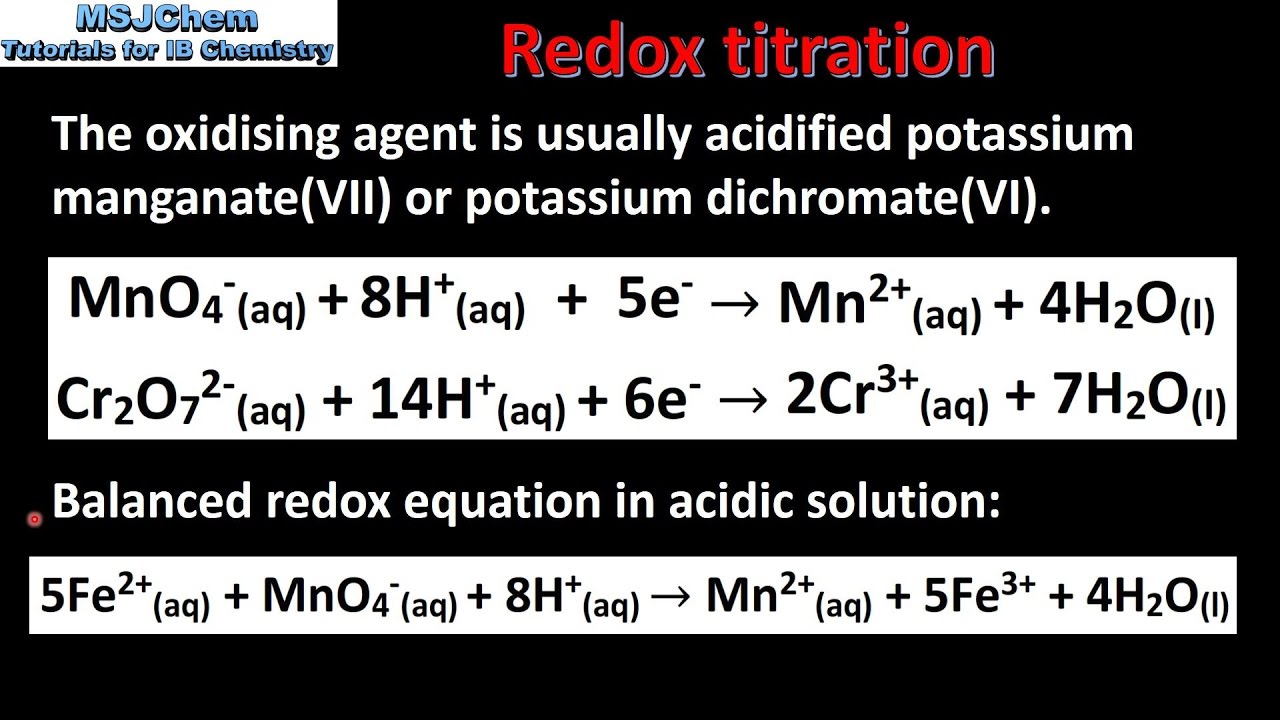 MSJChem
Tutorials for IB Chemistry

Redox titration

The oxidising agent is usually acidified potassium manganate(VII) or potassium dichromate(VI).

$MnO_4^-{}_{(aq)} + 8H^+{}_{(aq)} + 5e^- \rightarrow Mn^{2+}{}_{(aq)} + 4H_2O_{(l)}$

$Cr_2O_7^{2-}{}_{(aq)} + 14H^+{}_{(aq)} + 6e^- \rightarrow 2Cr^{3+}{}_{(aq)} + 7H_2O_{(l)}$

Balanced redox equation in acidic solution:

$5Fe^{2+}{}_{(aq)} + MnO_4^-{}_{(aq)} + 8H^+{}_{(aq)} \rightarrow Mn^{2+}{}_{(aq)} + 5Fe^{3+} + 4H_2O_{(l)}$